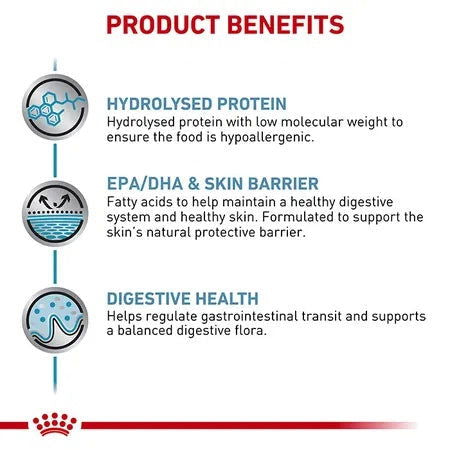 PRODUCT BENEFITS

HYDROLYSED PROTEIN
Hydrolysed protein with low molecular weight to ensure the food is hypoallergenic.

EPA/DHA & SKIN BARRIER
Fatty acids to help maintain a healthy digestive system and healthy skin. Formulated to support the skin's natural protective barrier.

DIGESTIVE HEALTH
Helps regulate gastrointestinal transit and supports a balanced digestive flora.